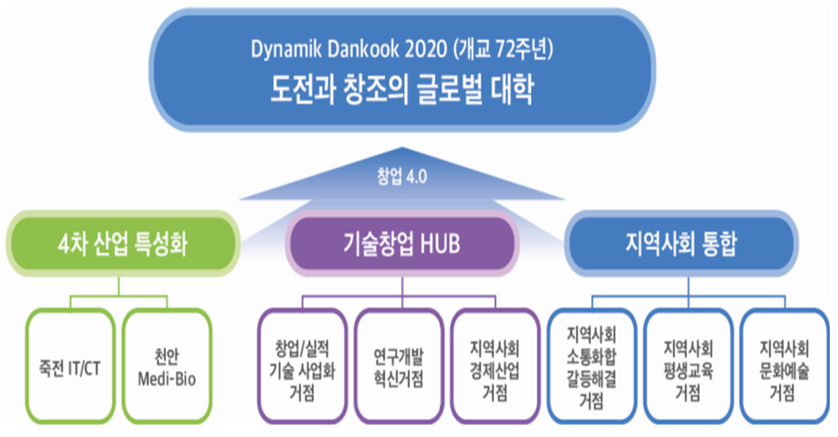 Dynamik Dankook 2020 (개교 72주년)
도전과 창조의 글로벌 대학

창업 4.0

4차 산업 특성화

기술창업 HUB

지역사회 통합

죽전 IT/CT

천안 Medi-Bio

창업/실적 기술 사업화 거점

연구개발 혁신거점

지역사회 경제산업 거점

지역사회 소통화합 갈등해결 거점

지역사회 평생교육 거점

지역사회 문화예술 거점